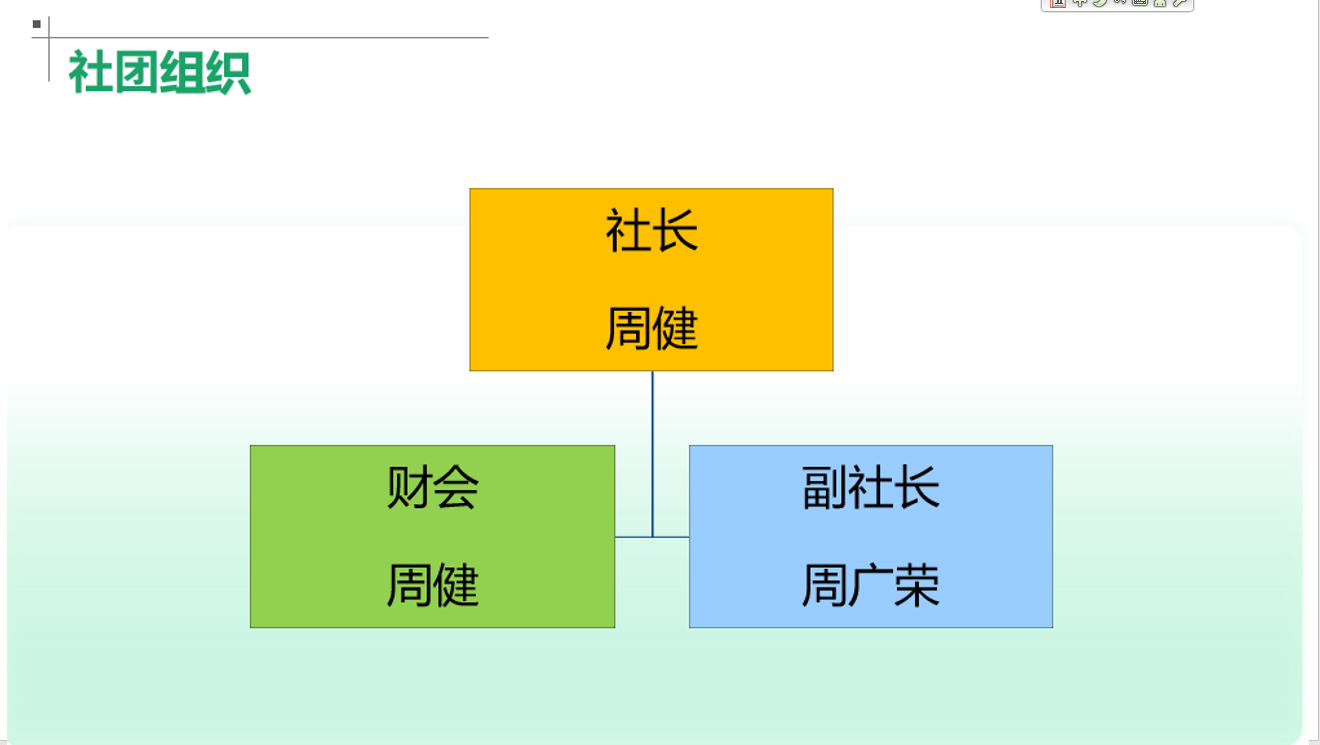 社团组织

社长

周健

财会

周健

副社长

周广荣